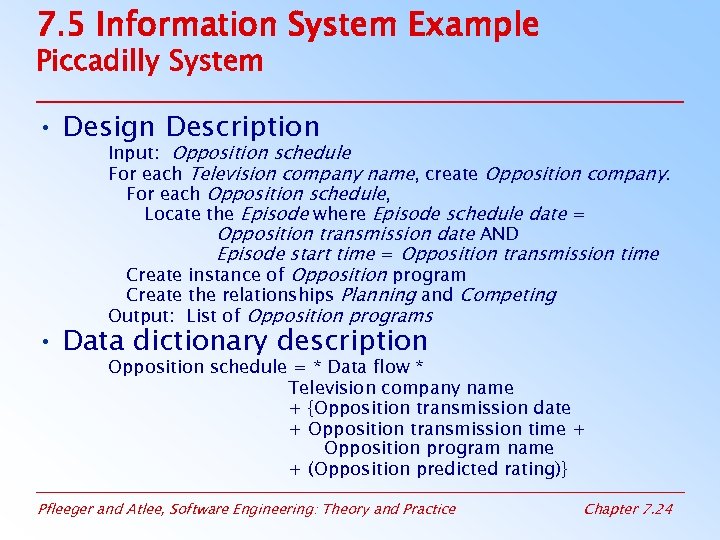 7.5 Information System Example
Piccadilly System

• Design Description
Input: Opposition schedule
For each Television company name, create Opposition company.
For each Opposition schedule,
Locate the Episode where Episode schedule date =
Opposition transmission date AND
Episode start time = Opposition transmission time
Create instance of Opposition program
Create the relationships Planning and Competing
Output: List of Opposition programs

• Data dictionary description
Opposition schedule = * Data flow *
Television company name
+ {Opposition transmission date
+ Opposition transmission time +
Opposition program name
+ (Opposition predicted rating)}

Pfleeger and Atlee, Software Engineering: Theory and Practice

Chapter 7.24